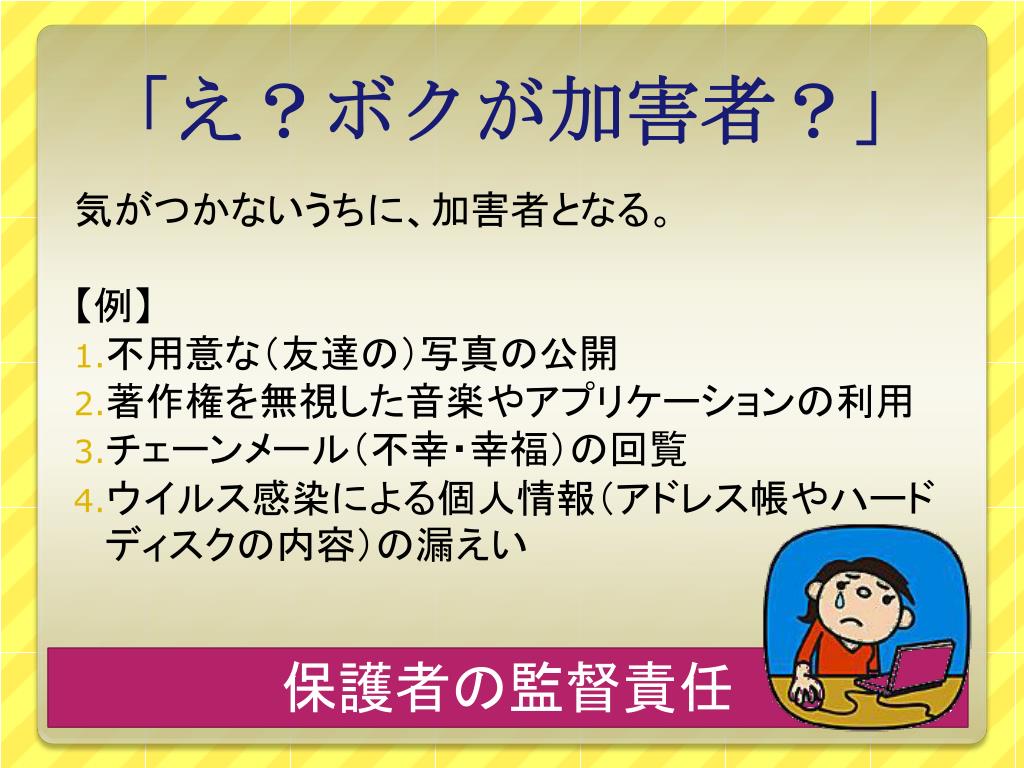 「え？ボクが加害者？」

気がつかないうちに、加害者となる。

【例】
1. 不用意な（友達の）写真の公開
2. 著作権を無視した音楽やアプリケーションの利用
3. チェーンメール（不幸・幸福）の回覧
4. ウイルス感染による個人情報（アドレス帳やハードディスクの内容）の漏えい

保護者の監督責任